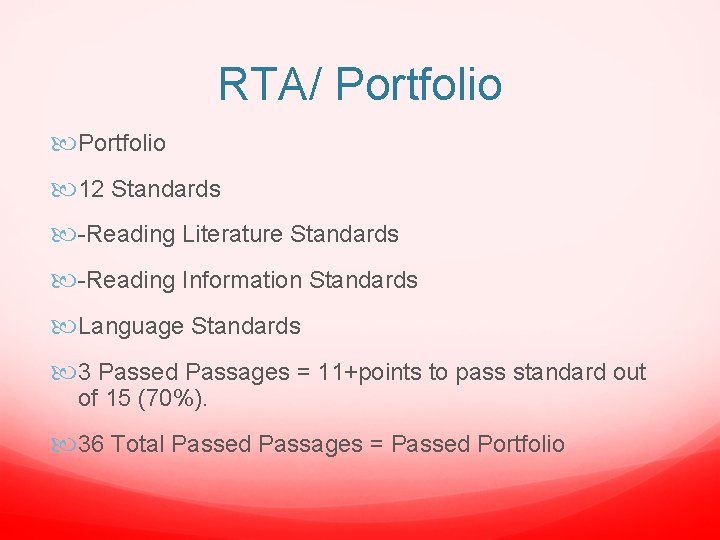 RTA/ Portfolio

Portfolio

12 Standards

-Reading Literature Standards

-Reading Information Standards

Language Standards

3 Passed Passages = 11+points to pass standard out of 15 (70%).

36 Total Passed Passages = Passed Portfolio